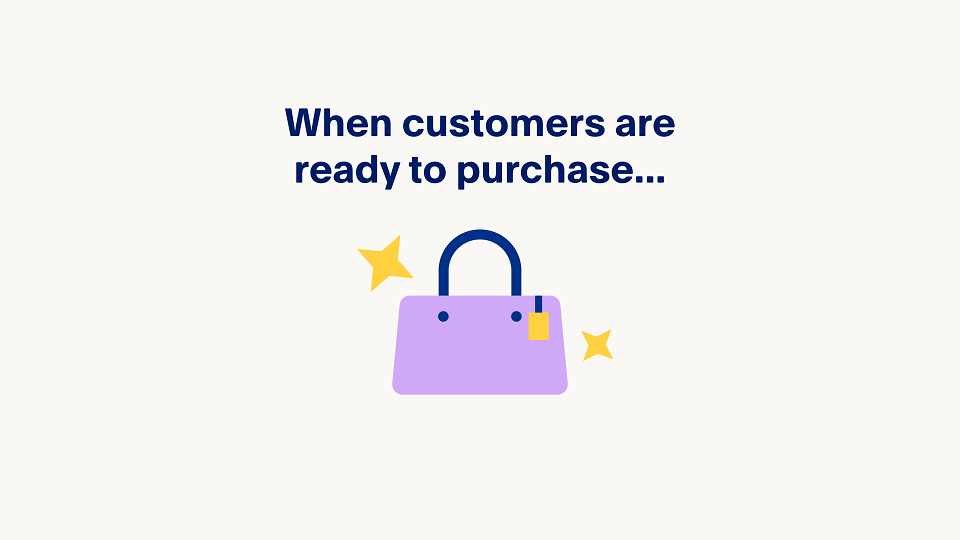 When customers are ready to purchase...